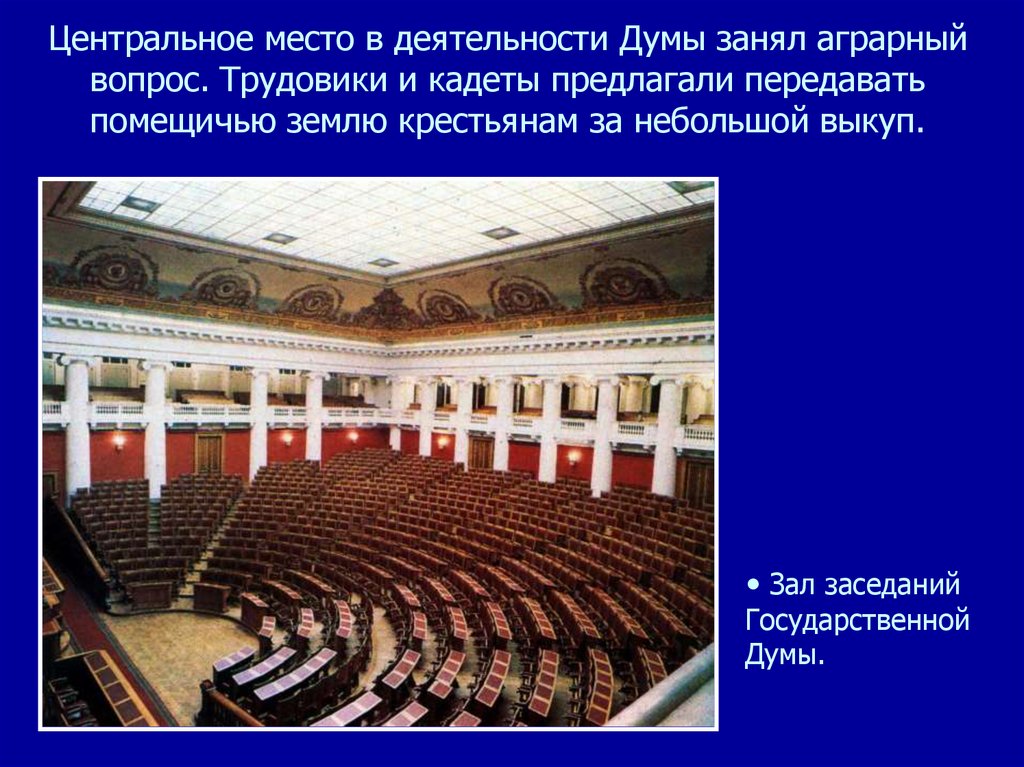 Центральное место в деятельности Думы занял аграрный вопрос. Трудовики и кадеты предлагали передавать помещичью землю крестьянам за небольшой выкуп.

• Зал заседаний Государственной Думы.